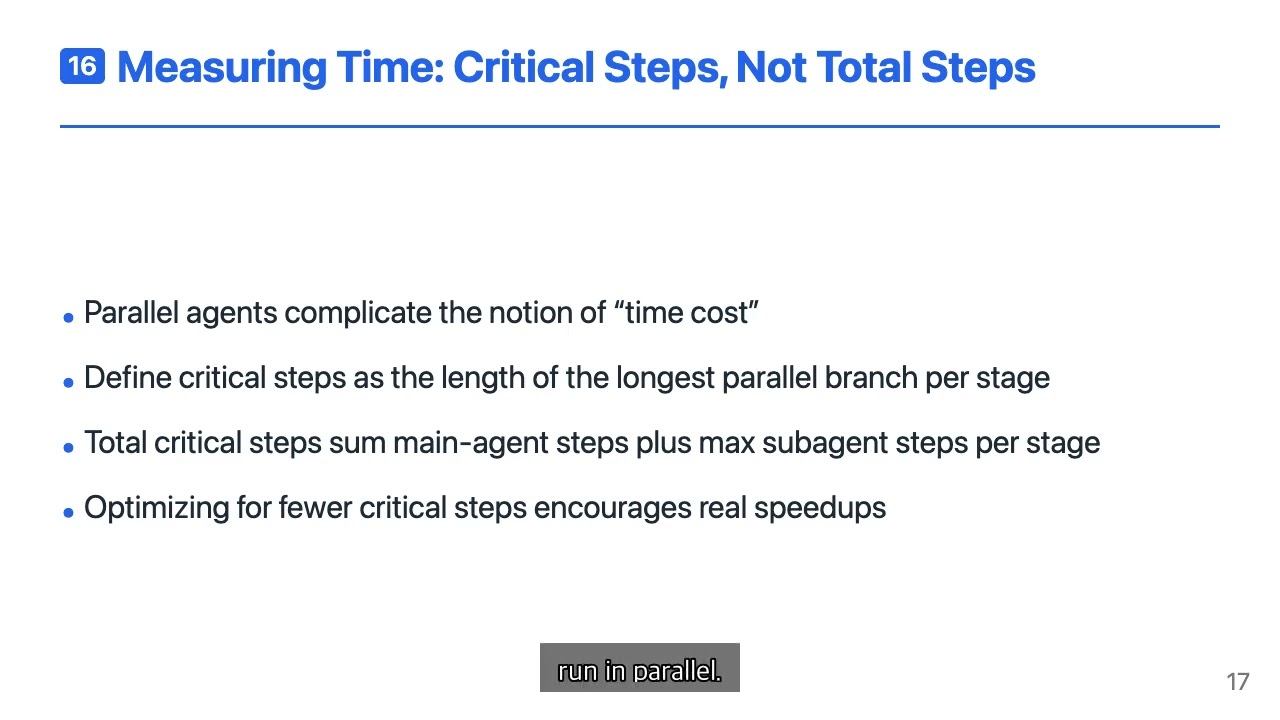 16 Measuring Time: Critical Steps, Not Total Steps

• Parallel agents complicate the notion of “time cost”

• Define critical steps as the length of the longest parallel branch per stage

• Total critical steps sum main-agent steps plus max subagent steps per stage

• Optimizing for fewer critical steps encourages real speedups

run in parallel.

17